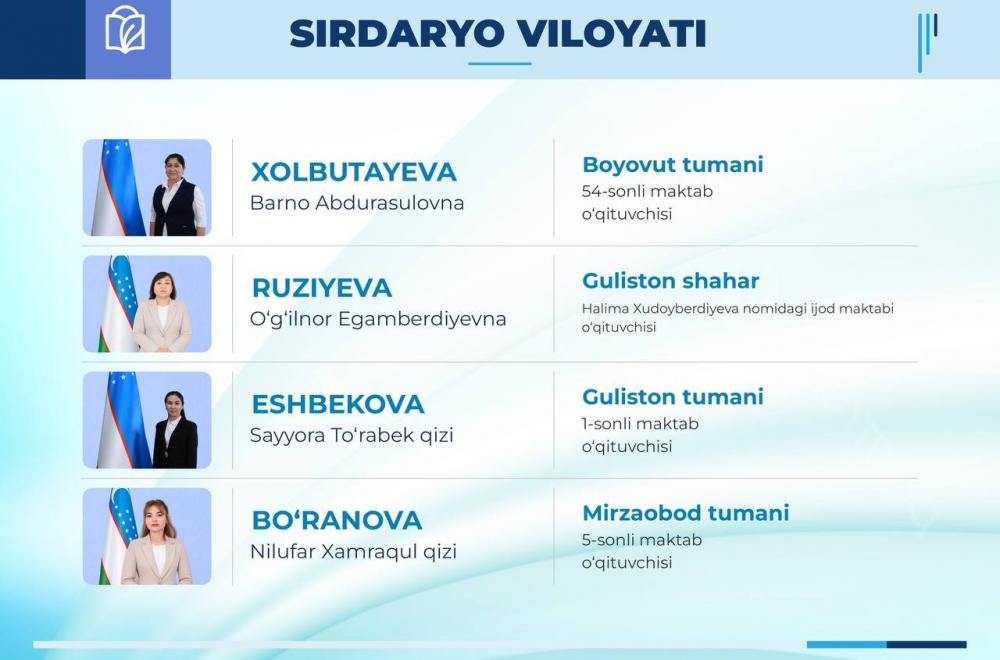 SIRDARYO VILOYATI

XOLBUTAYEVA
Barno Abdurasulovna

Boyovut tumani
54-sonli maktab o'qituvchisi

RUZIYEVA
O'g'ilnor Egamberdiyevna

Guliston shahar
Halima Xudoyberdiyeva nomidagi ijod maktabi o'qituvchisi

ESHBEKOVA
Sayyora To'rabek qizi

Guliston tumani
1-sonli maktab o'qituvchisi

BO'RANOVA
Nilufar Xamraqul qizi

Mirzaobod tumani
5-sonli maktab o'qituvchisi